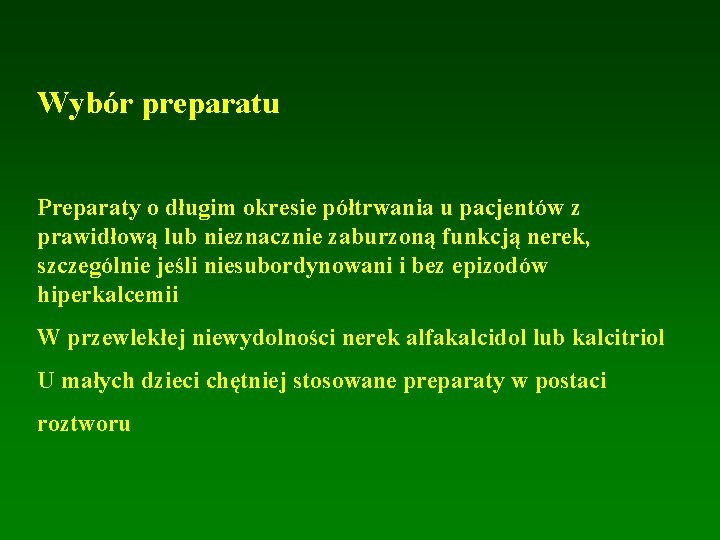 Wybór preparatu

Preparaty o długim okresie półtrwania u pacjentów z prawidłową lub nieznacznie zaburzoną funkcją nerek, szczególnie jeśli niesubordynowani i bez epizodów hiperkalcemii

W przewlekłej niewydolności nerek alfakalcidol lub kalcitriol

U małych dzieci chętniej stosowane preparaty w postaci roztworu